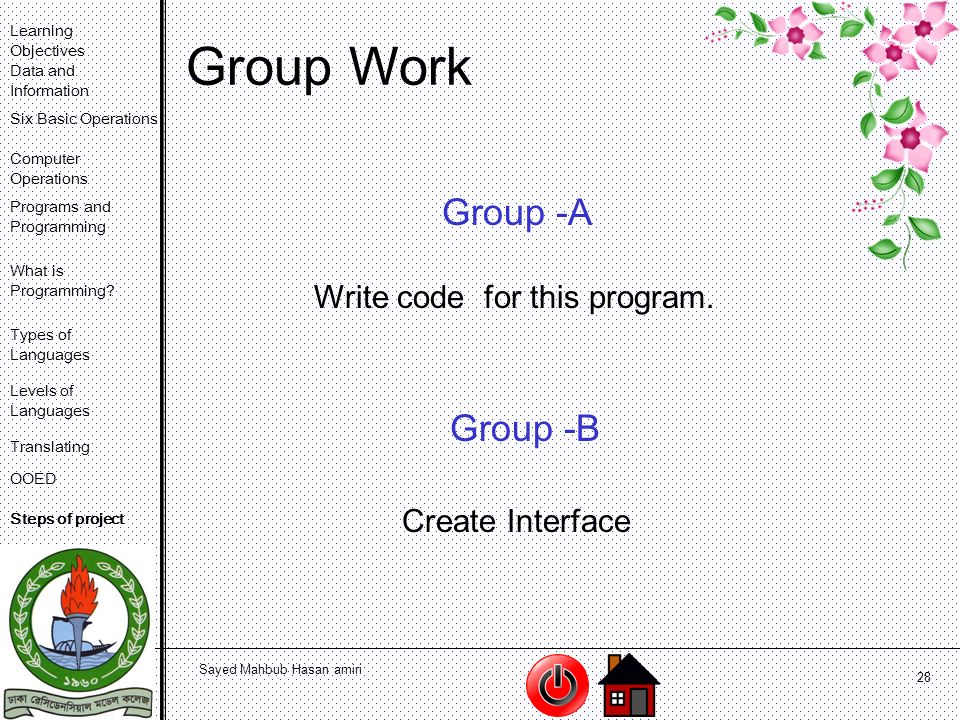 Learning Objectives
Data and Information
Six Basic Operations
Computer Operations
Programs and Programming
What is Programming?
Types of Languages
Levels of Languages
Translating
OOED
Steps of project

১৯৬০
ঢাকা রেসিডেনসিয়াল মডেল কলেজ

Group Work

Group -A

Write code for this program.

Group -B

Create Interface

Sayed Mahbub Hasan amiri

28